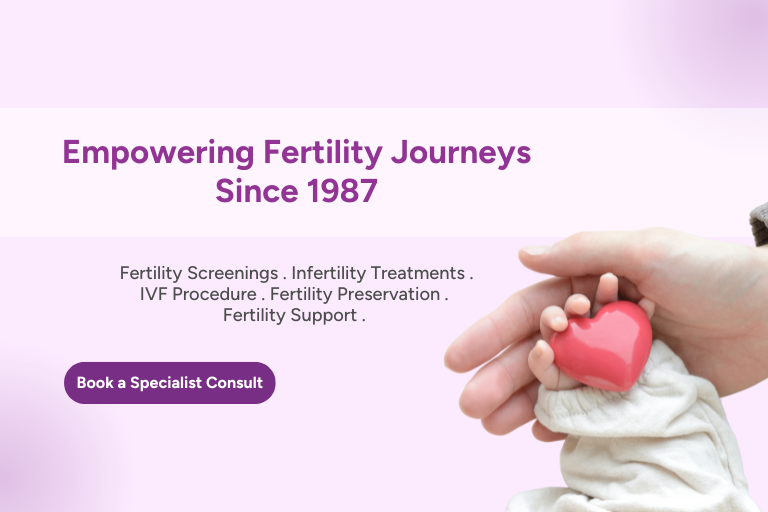 Empowering Fertility Journeys
Since 1987

Fertility Screenings . Infertility Treatments . IVF Procedure . Fertility Preservation . Fertility Support .

Book a Specialist Consult